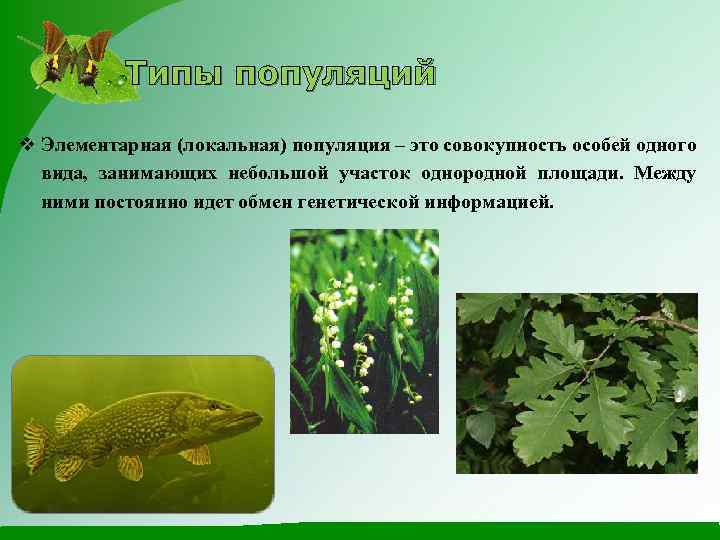 Типы популяций

❖ Элементарная (локальная) популяция – это совокупность особей одного вида, занимающих небольшой участок однородной площади. Между ними постоянно идет обмен генетической информацией.